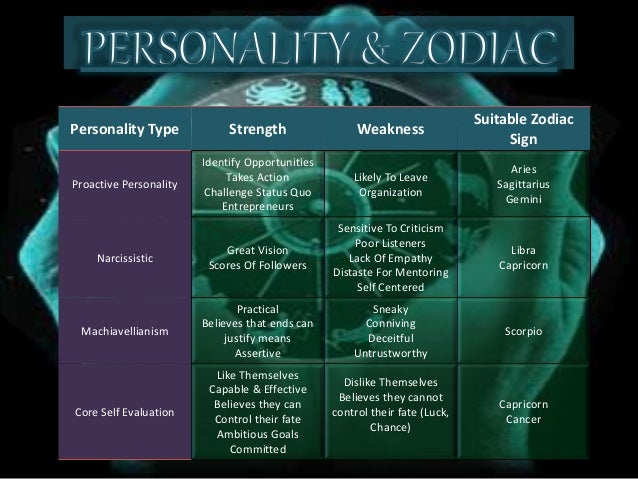 PERSONALITY & ZODIAC

| Personality Type | Strength | Weakness | Suitable Zodiac Sign |
|---|---|---|---|
| Proactive Personality | Identify Opportunities Takes Action Challenge Status Quo Entrepreneurs | Likely To Leave Organization | Aries Sagittarius Gemini |
| Narcissistic | Great Vision Scores Of Followers | Sensitive To Criticism Poor Listeners Lack Of Empathy Distaste For Mentoring Self Centered | Libra Capricorn |
| Machiavellianism | Practical Believes that ends can justify means Assertive | Sneaky Conniving Deceitful Untrustworthy | Scorpio |
| Core Self Evaluation | Like Themselves Capable & Effective Believes they can Control their fate Ambitious Goals Committed | Dislike Themselves Believes they cannot control their fate (Luck, Chance) | Capricorn Cancer |